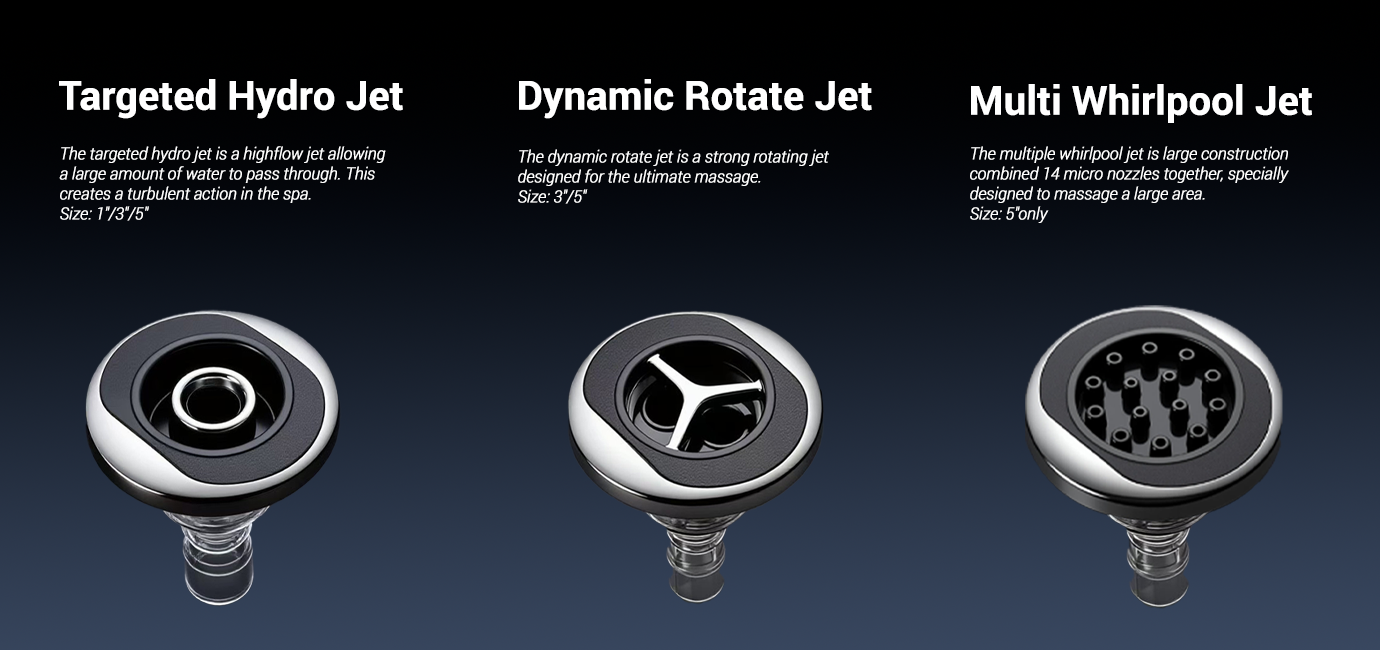 Targeted Hydro Jet

The targeted hydro jet is a highflow jet allowing a large amount of water to pass through. This creates a turbulent action in the spa.
Size: 1"/3"/5"

Dynamic Rotate Jet

The dynamic rotate jet is a strong rotating jet designed for the ultimate massage.
Size: 3"/5"

Multi Whirlpool Jet

The multiple whirlpool jet is large construction combined 14 micro nozzles together, specially designed to massage a large area.
Size: 5"only